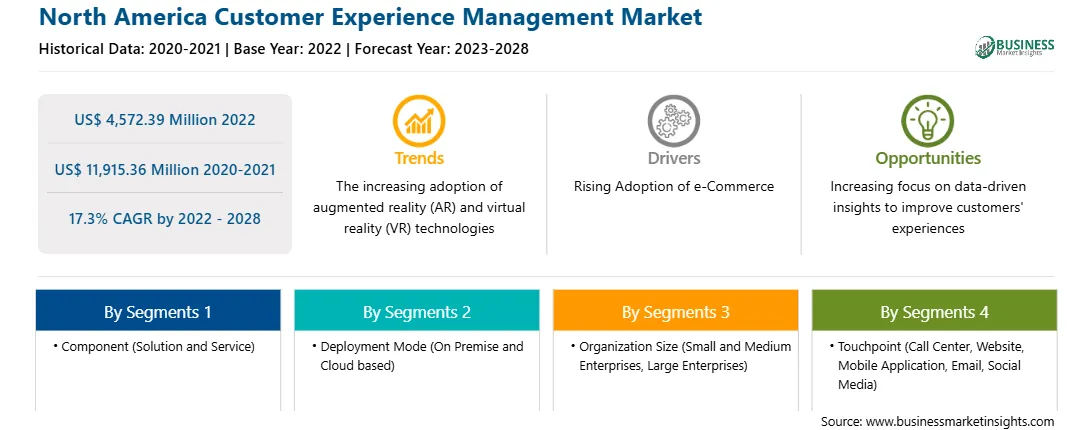 North America Customer Experience Management Market

Historical Data: 2020-2021 | Base Year: 2022 | Forecast Year: 2023-2028

BUSINESS
Market Insights

US$ 4,572.39 Million 2022

US$ 11,915.36 Million 2020-2021

17.3% CAGR by 2022 - 2028

Trends
The increasing adoption of augmented reality (AR) and virtual reality (VR) technologies

Drivers
Rising Adoption of e-Commerce

Opportunities
Increasing focus on data-driven insights to improve customers' experiences

By Segments 1
• Component (Solution and Service)

By Segments 2
• Deployment Mode (On Premise and Cloud based)

By Segments 3
• Organization Size (Small and Medium Enterprises, Large Enterprises)

By Segments 4
• Touchpoint (Call Center, Website, Mobile Application, Email, Social Media)

Source: www.businessmarketinsights.com